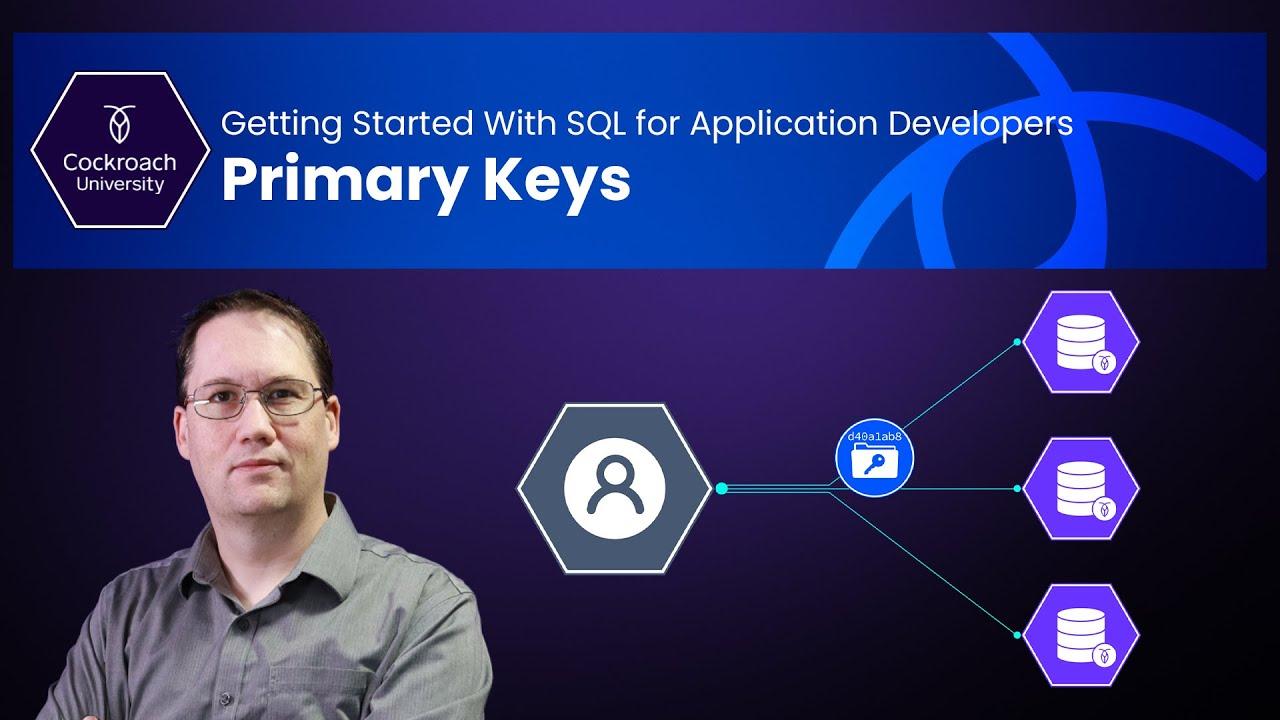 Cockroach University

Getting Started With SQL for Application Developers

Primary Keys

d40a1ab8